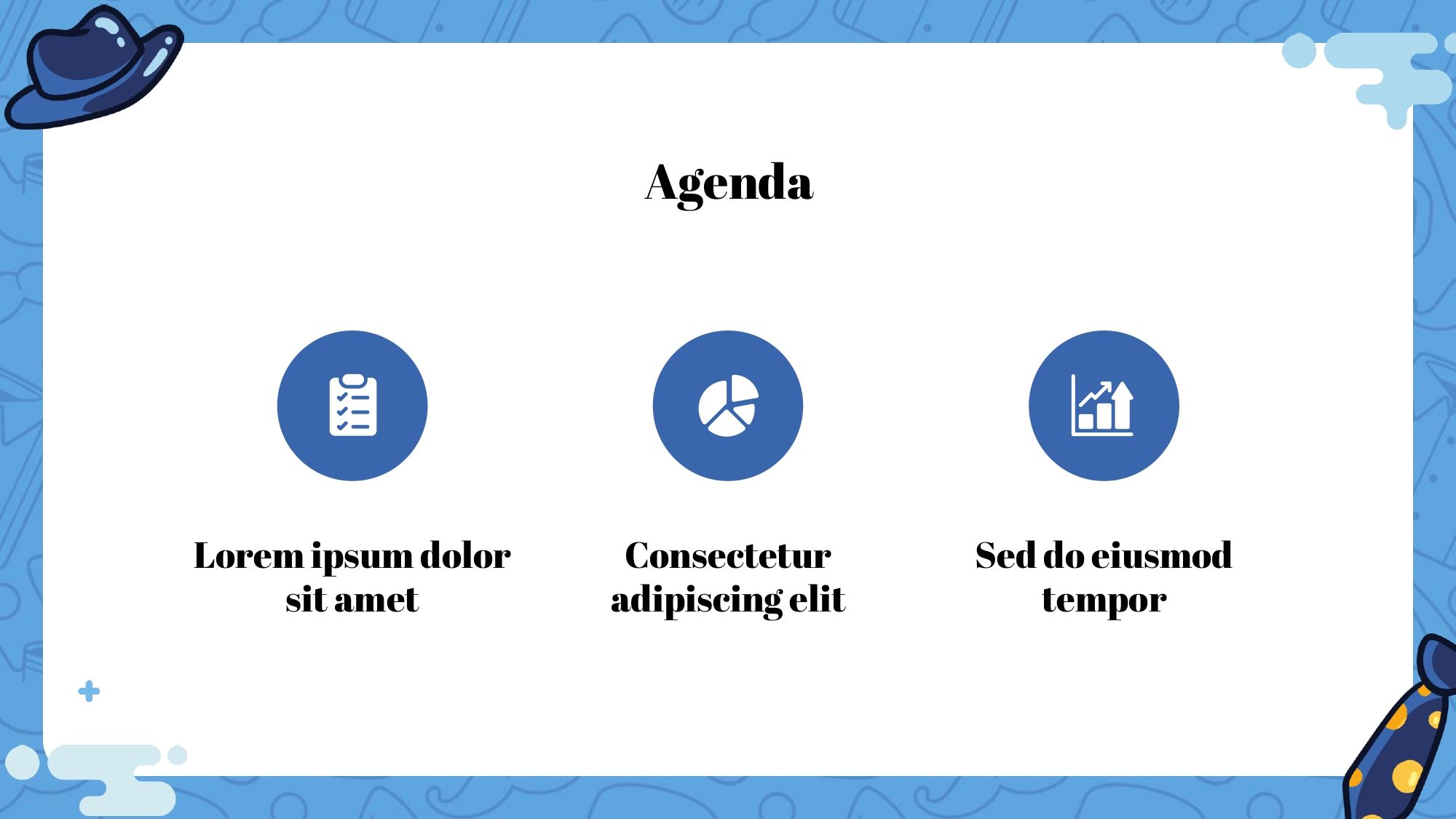 Agenda

Lorem ipsum dolor sit amet

Consectetur adipiscing elit

Sed do eiusmod tempor